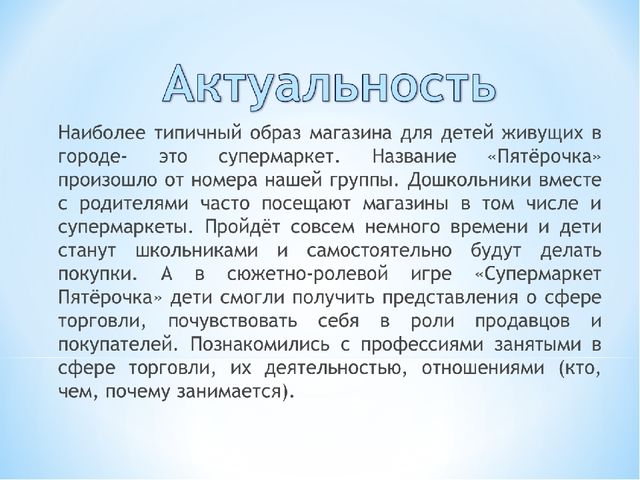 Актуальность

Наиболее типичный образ магазина для детей живущих в городе- это супермаркет. Название «Пятёрочка» произошло от номера нашей группы. Дошкольники вместе с родителями часто посещают магазины в том числе и супермаркеты. Пройдёт совсем немного времени и дети станут школьниками и самостоятельно будут делать покупки. А в сюжетно-ролевой игре «Супермаркет Пятёрочка» дети смогли получить представления о сфере торговли, почувствовать себя в роли продавцов и покупателей. Познакомились с профессиями занятыми в сфере торговли, их деятельностью, отношениями (кто, чем, почему занимается).